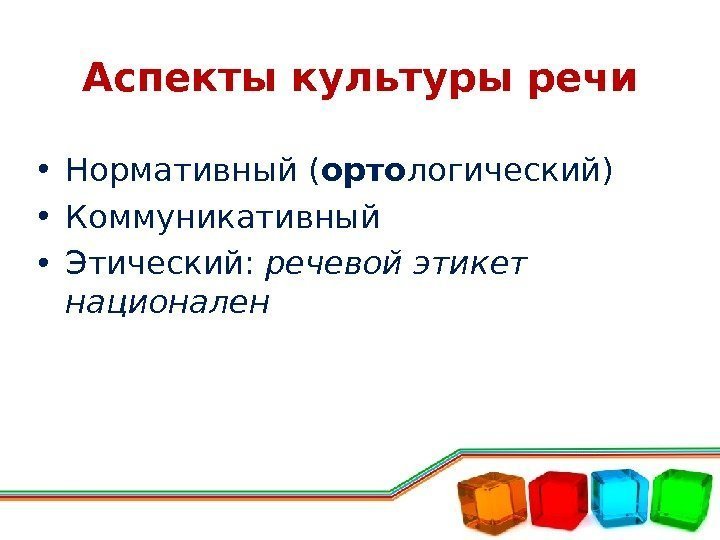 Аспекты культуры речи

• Нормативный (ортологический)
• Коммуникативный
• Этический: речевой этикет национален